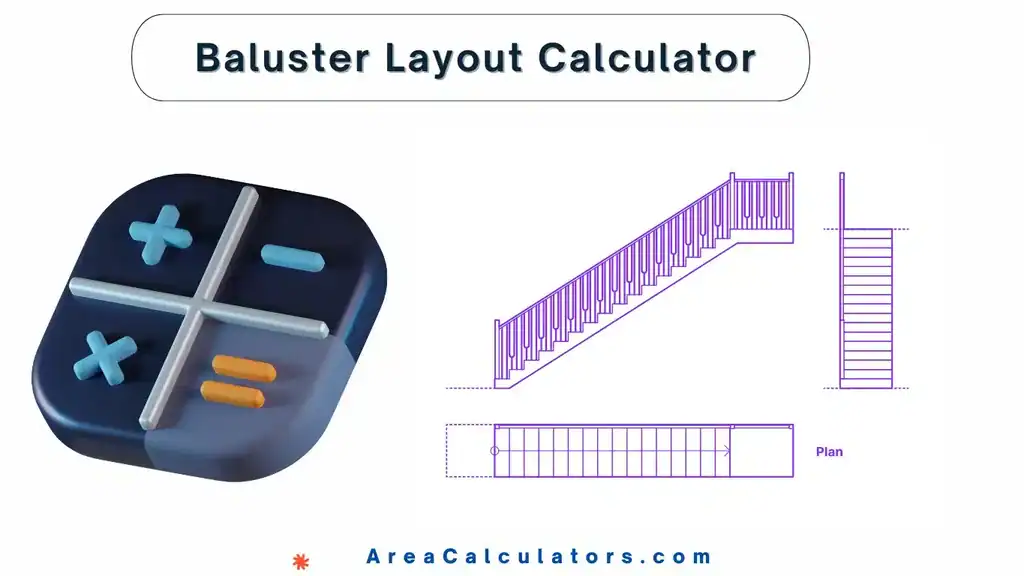 Baluster Layout Calculator

Plan

AreaCalculators.com